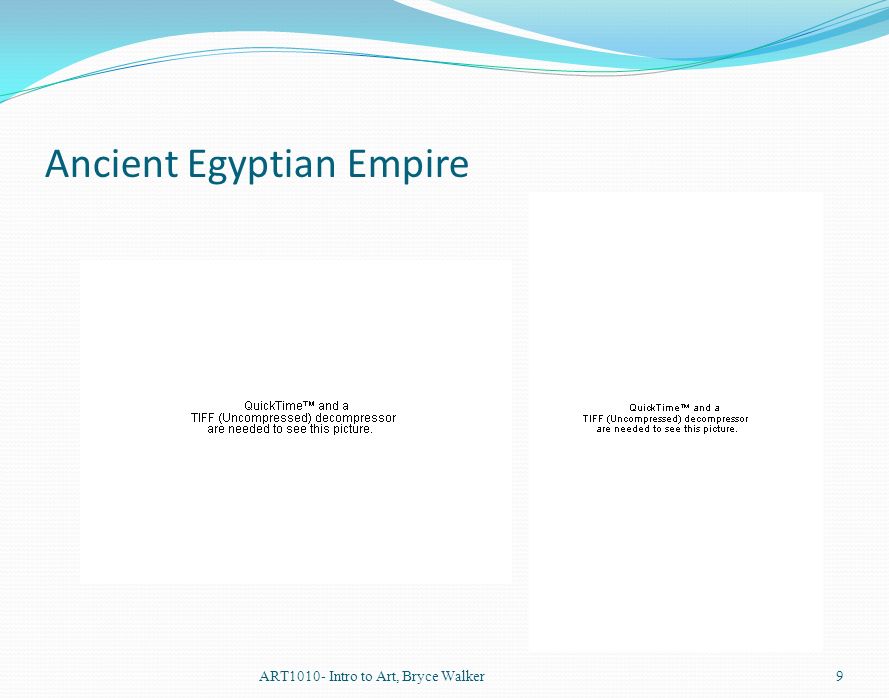 Ancient Egyptian Empire

QuickTime™ and a
TIFF (Uncompressed) decompressor
are needed to see this picture.

QuickTime™ and a
TIFF (Uncompressed) decompressor
are needed to see this picture.

ART1010- Intro to Art, Bryce Walker

9